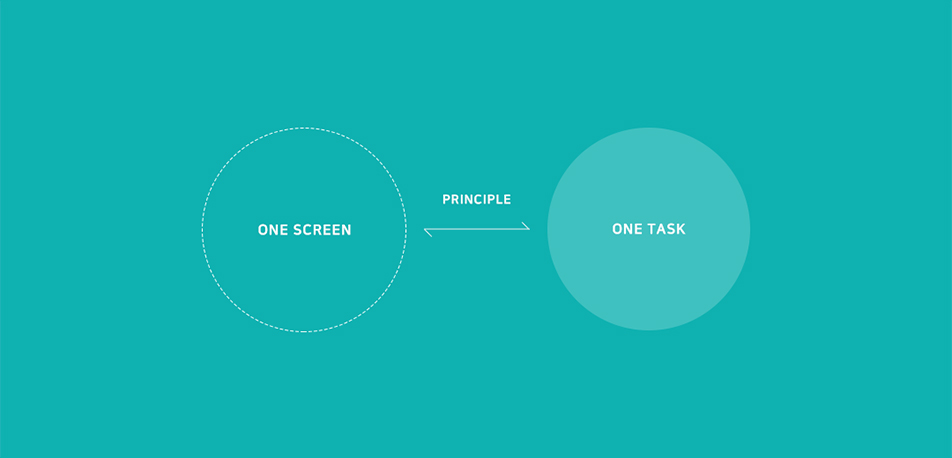 ONE SCREEN

PRINCIPLE

ONE TASK